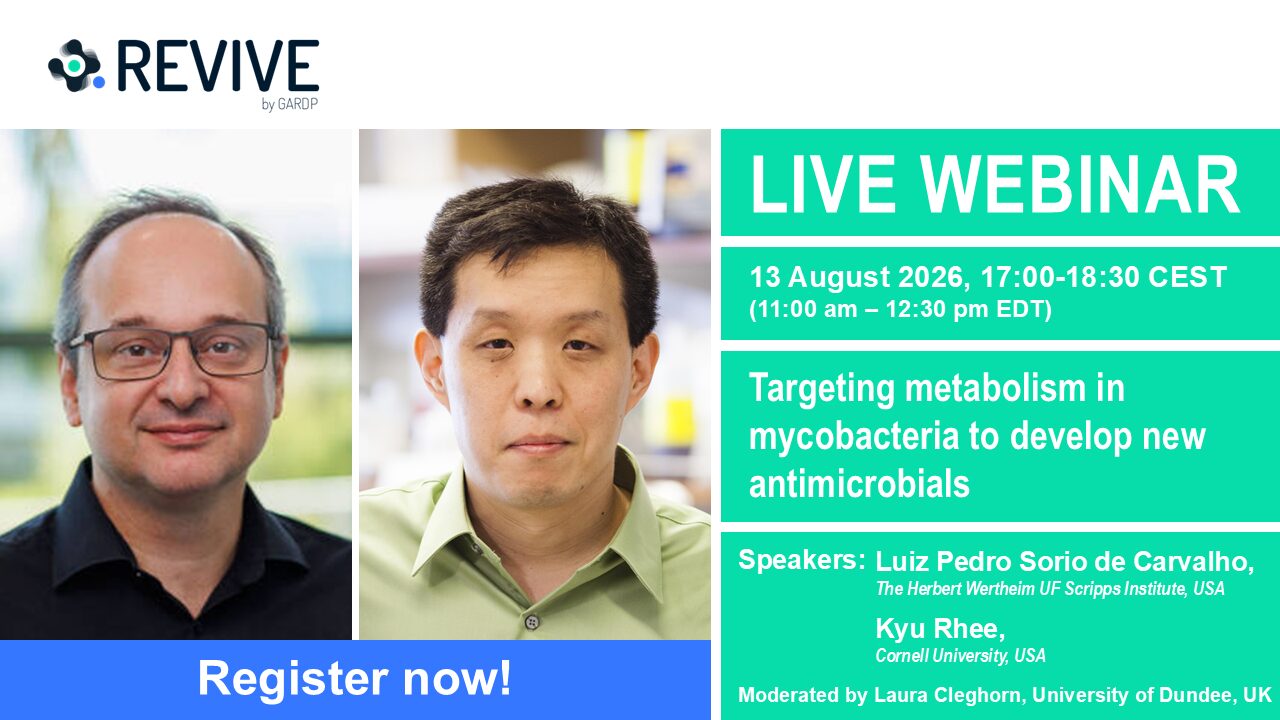 REVIVE
by GARDP

LIVE WEBINAR

13 August 2026, 17:00-18:30 CEST
(11:00 am – 12:30 pm EDT)

Targeting metabolism in mycobacteria to develop new antimicrobials

Speakers: Luiz Pedro Sorio de Carvalho,
The Herbert Wertheim UF Scripps Institute, USA

Kyu Rhee,
Cornell University, USA

Moderated by Laura Cleghorn, University of Dundee, UK

Register now!